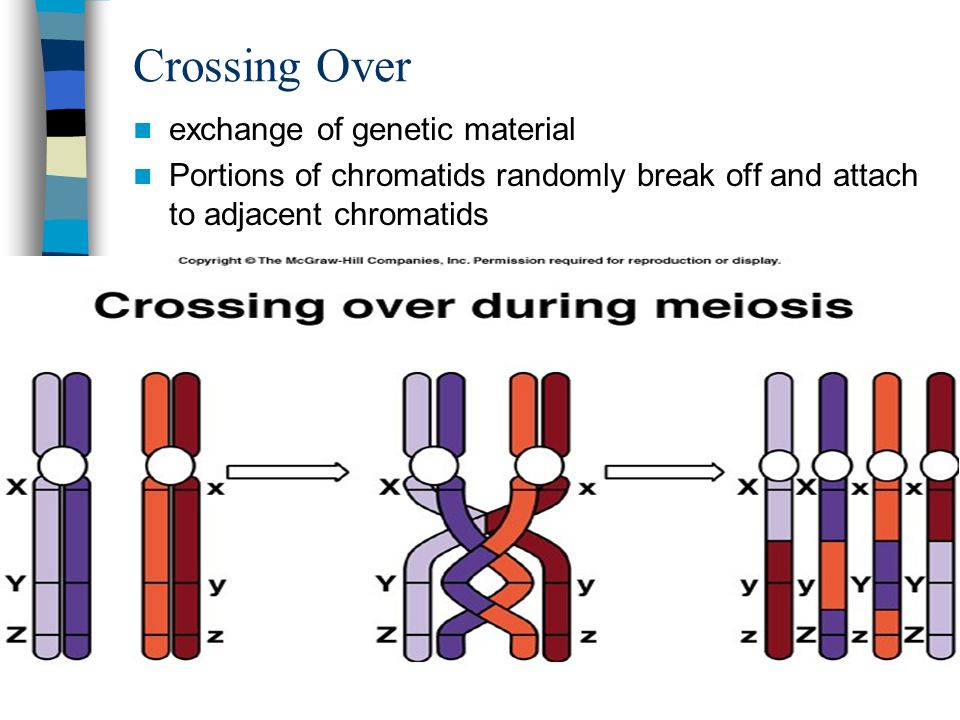 Crossing Over

exchange of genetic material

Portions of chromatids randomly break off and attach to adjacent chromatids

Copyright © The McGraw-Hill Companies, Inc. Permission required for reproduction or display.

Crossing over during meiosis

X x
Y y
Z z

X x
Y y
Z z

X X x x
y y Y Y
z Z z Z